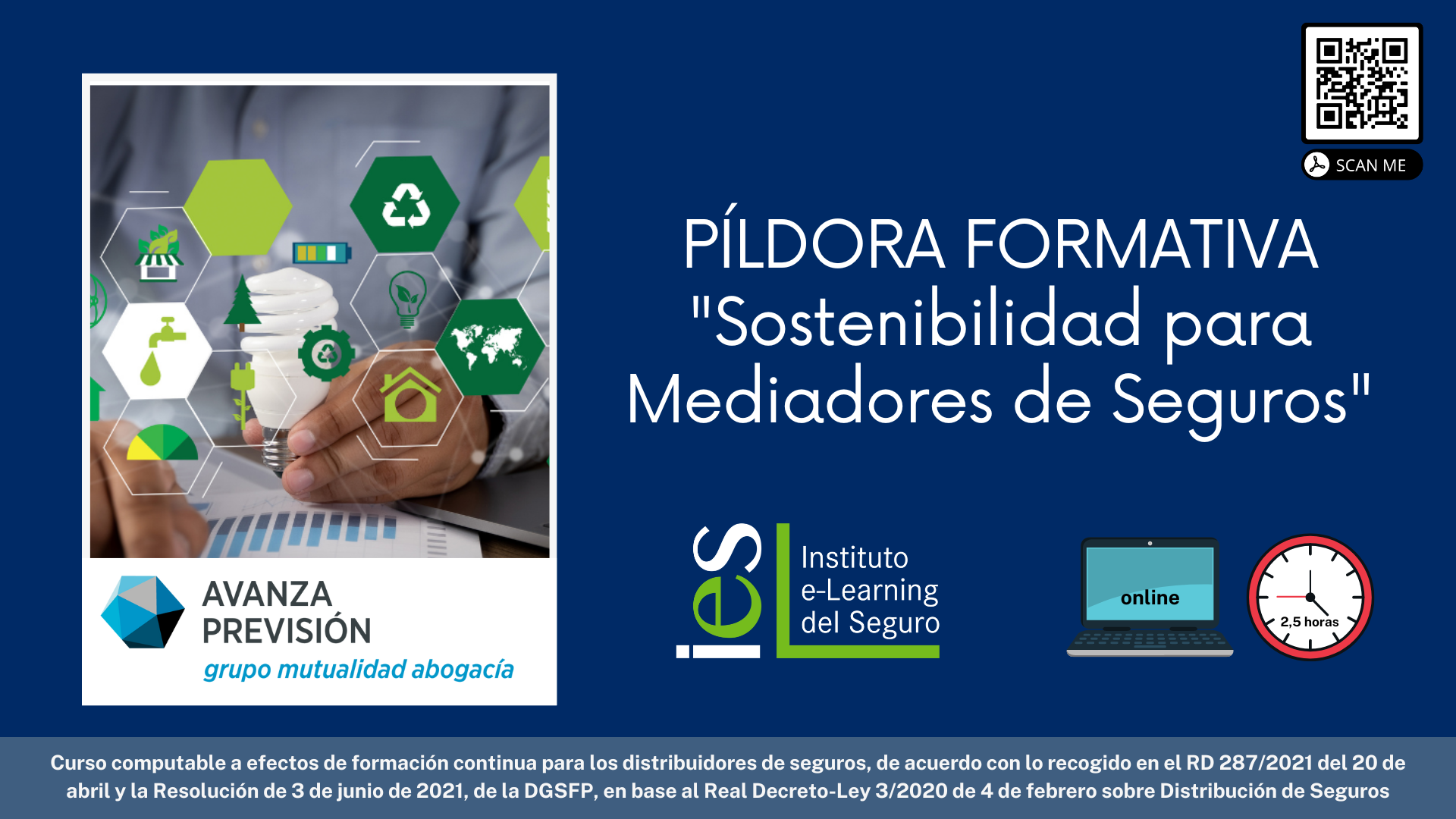 SCAN ME

PÍLDORA FORMATIVA "Sostenibilidad para Mediadores de Seguros"

AVANZA PREVISIÓN
grupo mutualidad abogacía

ies
Instituto e-Learning del Seguro

online

2,5 horas

Curso computable a efectos de formación continua para los distribuidores de seguros, de acuerdo con lo recogido en el RD 287/2021 del 20 de abril y la Resolución de 3 de junio de 2021, de la DGSFP, en base al Real Decreto-Ley 3/2020 de 4 de febrero sobre Distribución de Seguros